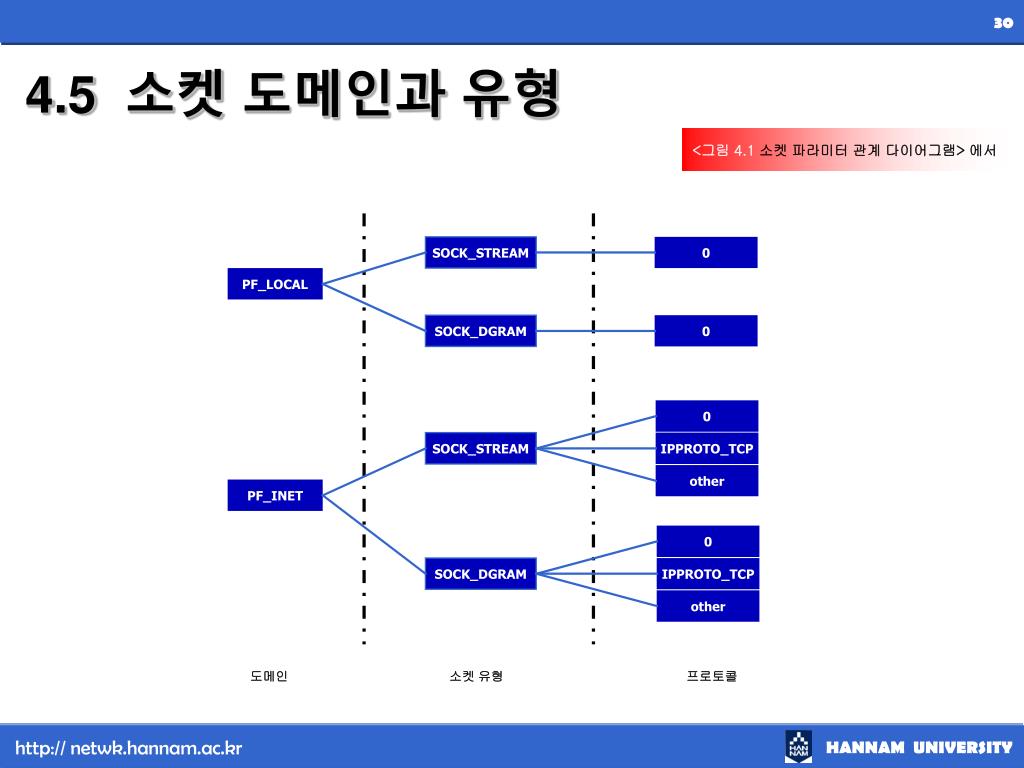 30

4.5 소켓 도메인과 유형

<그림 4.1 소켓 파라미터 관계 다이어그램> 에서

PF_LOCAL

SOCK_STREAM

0

SOCK_DGRAM

0

PF_INET

SOCK_STREAM

0

IPPROTO_TCP

other

SOCK_DGRAM

0

IPPROTO_TCP

other

도메인

소켓 유형

프로토콜

http:// netwk.hannam.ac.kr

HAN NAM

HANNAM UNIVERSITY